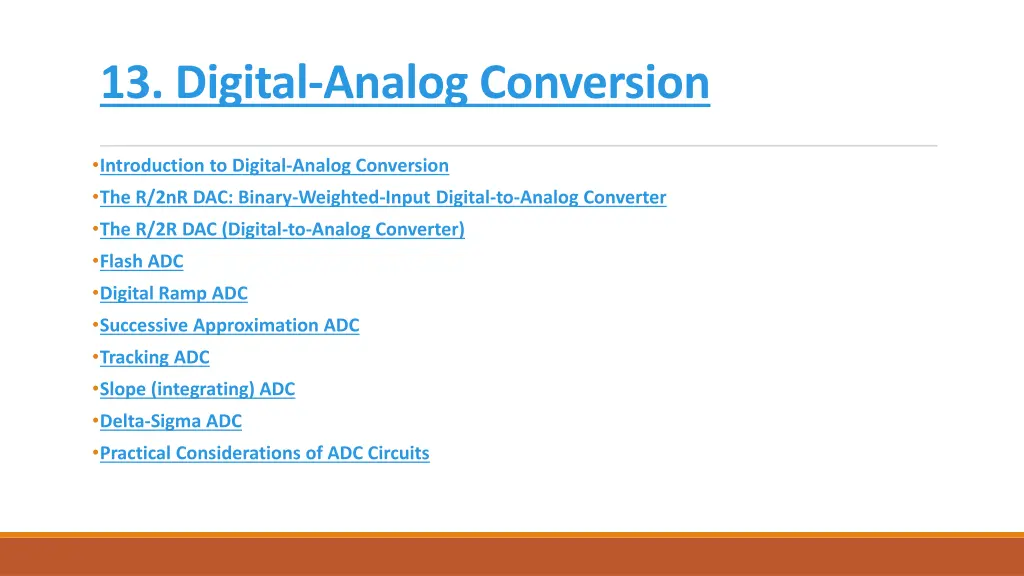 13. Digital-Analog Conversion

•Introduction to Digital-Analog Conversion
•The R/2nR DAC: Binary-Weighted-Input Digital-to-Analog Converter
•The R/2R DAC (Digital-to-Analog Converter)
•Flash ADC
•Digital Ramp ADC
•Successive Approximation ADC
•Tracking ADC
•Slope (integrating) ADC
•Delta-Sigma ADC
•Practical Considerations of ADC Circuits